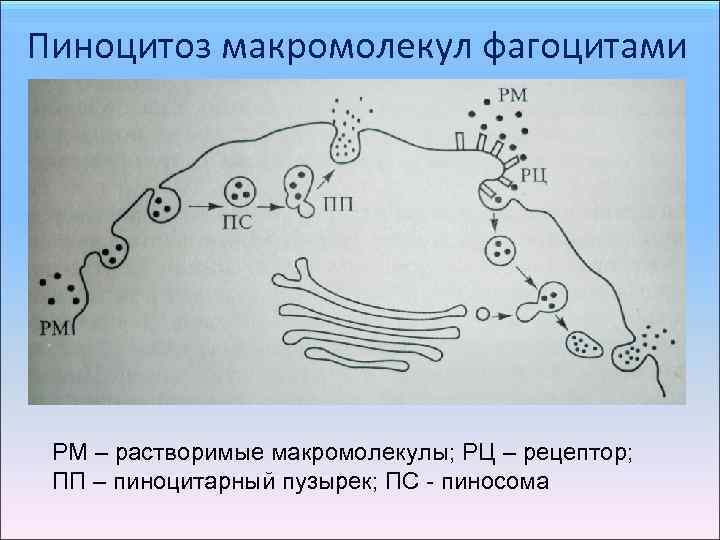 Пиноцитоз макромолекул фагоцитами

РМ

РЦ

ПС

ПП

РМ

РМ – растворимые макромолекулы; РЦ – рецептор;
ПП – пиноцитарный пузырек; ПС - пиносома